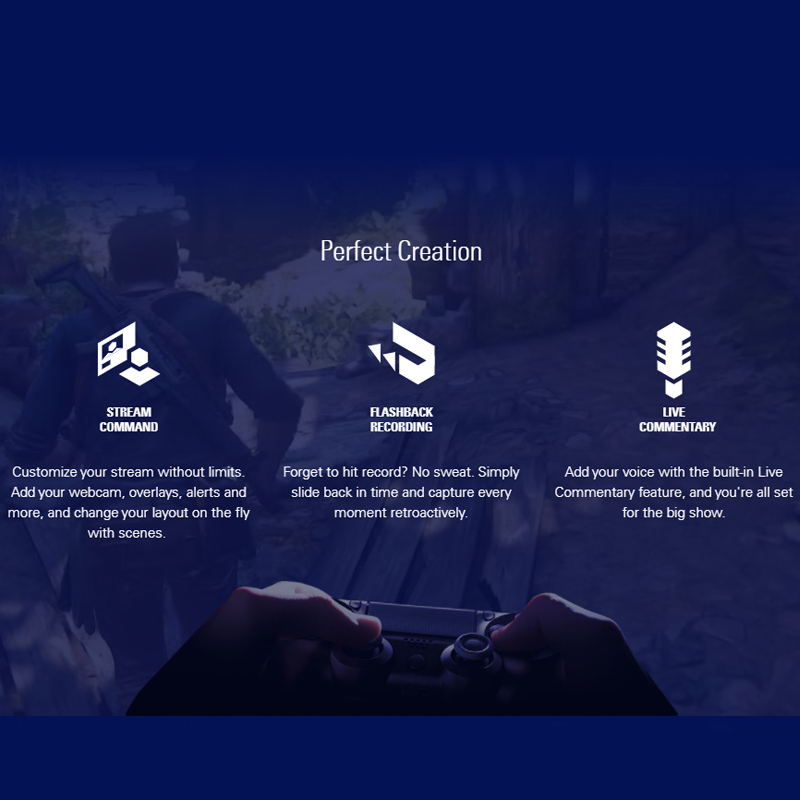 Perfect Creation

STREAM COMMAND

Customize your stream without limits. Add your webcam, overlays, alerts and more, and change your layout on the fly with scenes.

FLASHBACK RECORDING

Forget to hit record? No sweat. Simply slide back in time and capture every moment retroactively.

LIVE COMMENTARY

Add your voice with the built-in Live Commentary feature, and you're all set for the big show.